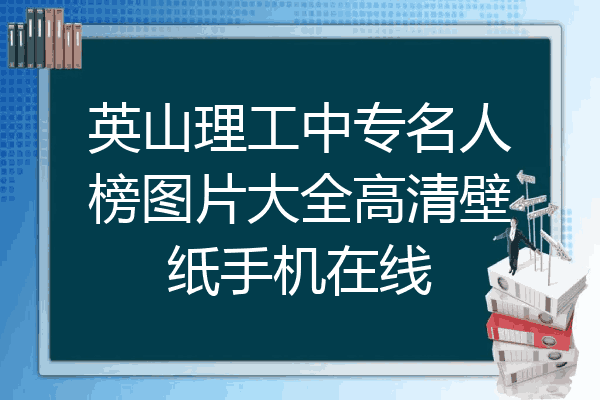 英山理工中专名人榜图片大全高清壁纸手机在线